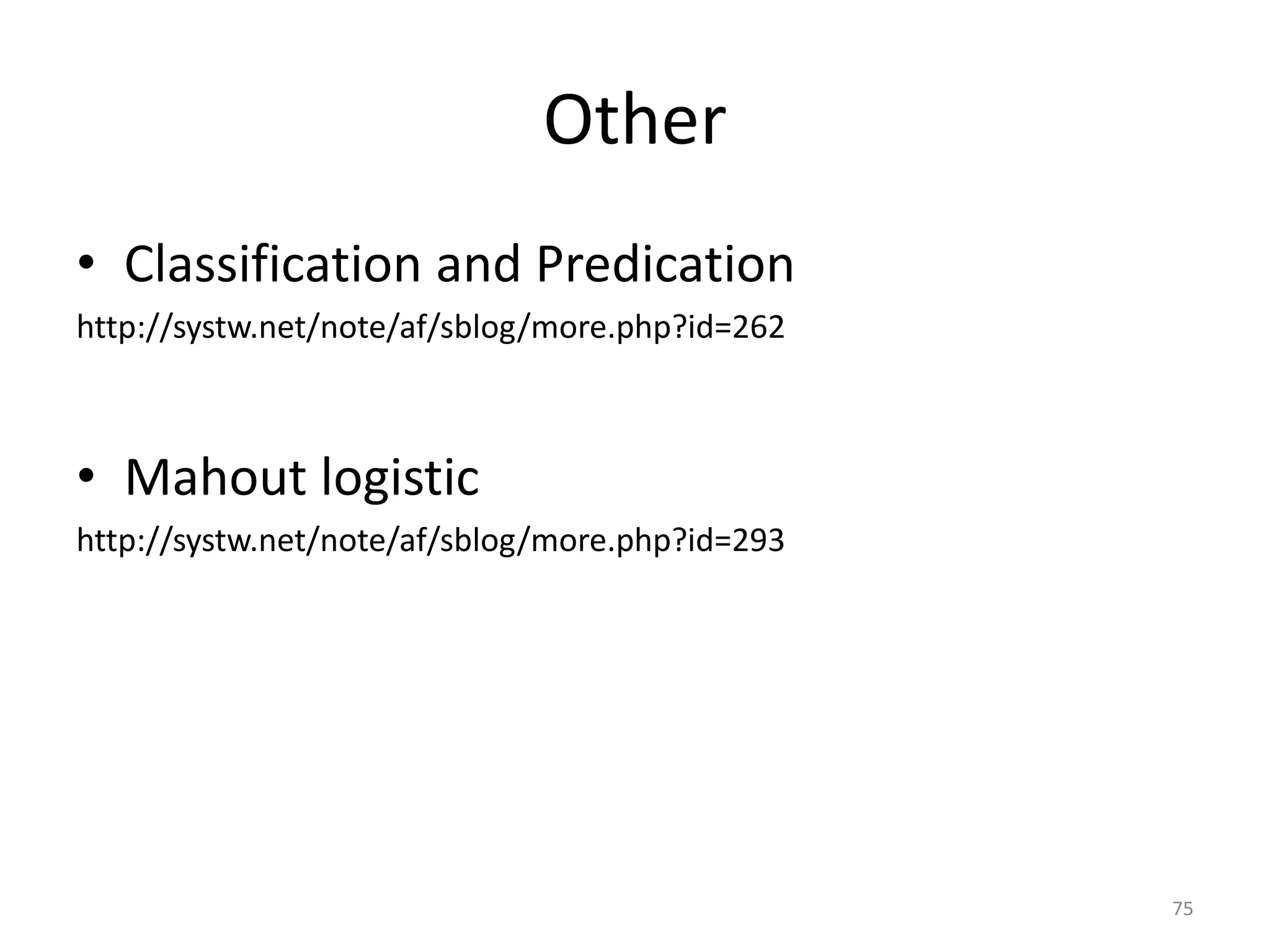 Other

• Classification and Predication

http://systw.net/note/af/sblog/more.php?id=262

• Mahout logistic

http://systw.net/note/af/sblog/more.php?id=293

75